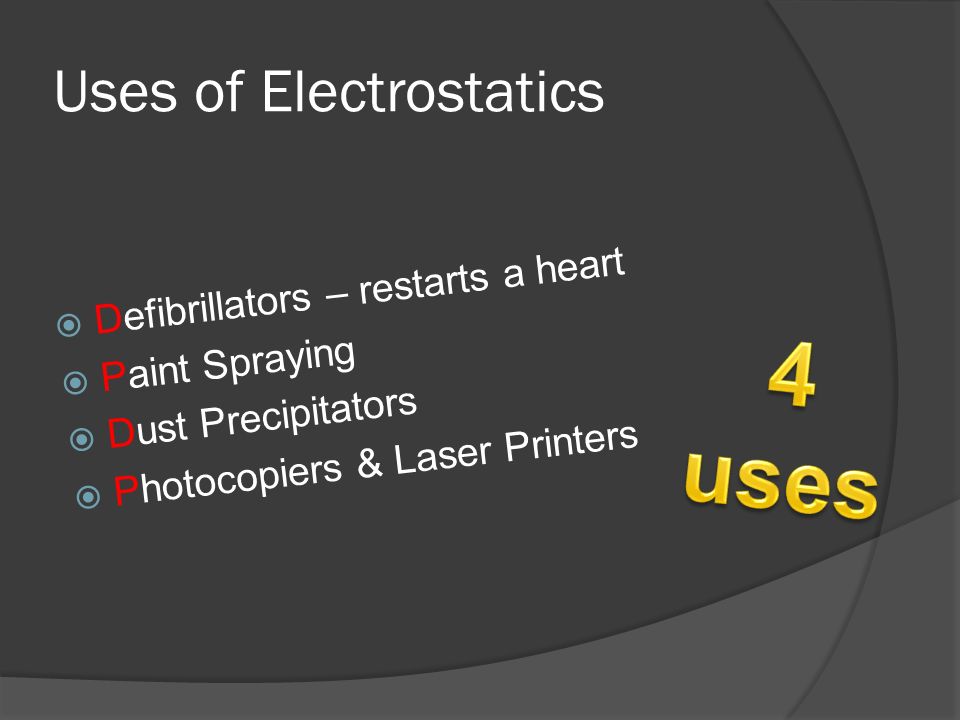 Uses of Electrostatics

Defibrillators – restarts a heart
Paint Spraying
Dust Precipitators
Photocopiers & Laser Printers

4 uses